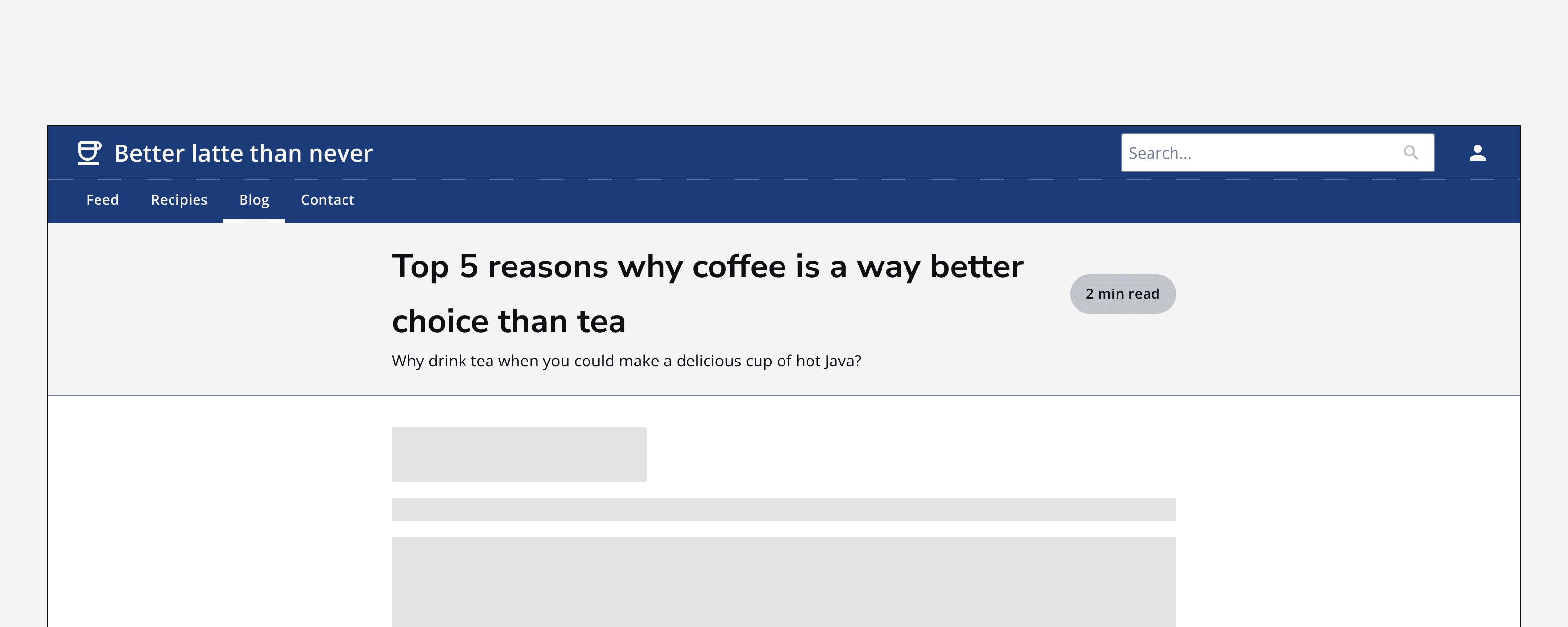 Better latte than never

Search...

Feed Recipies Blog Contact

Top 5 reasons why coffee is a way better choice than tea

2 min read

Why drink tea when you could make a delicious cup of hot Java?